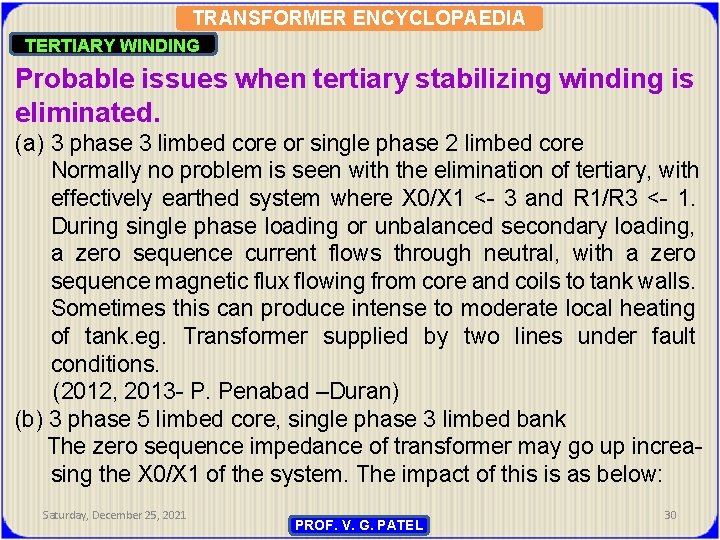 TRANSFORMER ENCYCLOPAEDIA

TERTIARY WINDING

Probable issues when tertiary stabilizing winding is eliminated.

(a) 3 phase 3 limbed core or single phase 2 limbed core
Normally no problem is seen with the elimination of tertiary, with effectively earthed system where X0/X1 <- 3 and R1/R3 <- 1. During single phase loading or unbalanced secondary loading, a zero sequence current flows through neutral, with a zero sequence magnetic flux flowing from core and coils to tank walls. Sometimes this can produce intense to moderate local heating of tank.eg. Transformer supplied by two lines under fault conditions.
(2012, 2013- P. Penabad –Duran)

(b) 3 phase 5 limbed core, single phase 3 limbed bank
The zero sequence impedance of transformer may go up increasing the X0/X1 of the system. The impact of this is as below:

Saturday, December 25, 2021

PROF. V. G. PATEL

30